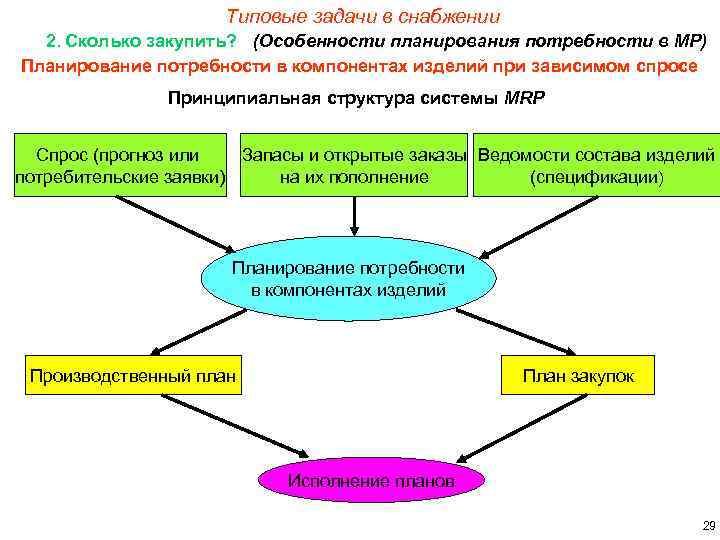 Типовые задачи в снабжении

2. Сколько закупить? (Особенности планирования потребности в МР)

Планирование потребности в компонентах изделий при зависимом спросе

Принципиальная структура системы MRP

Спрос (прогноз или потребительские заявки)

Запасы и открытые заказы на их пополнение

Ведомости состава изделий (спецификации)

Планирование потребности в компонентах изделий

Производственный план

План закупок

Исполнение планов

29